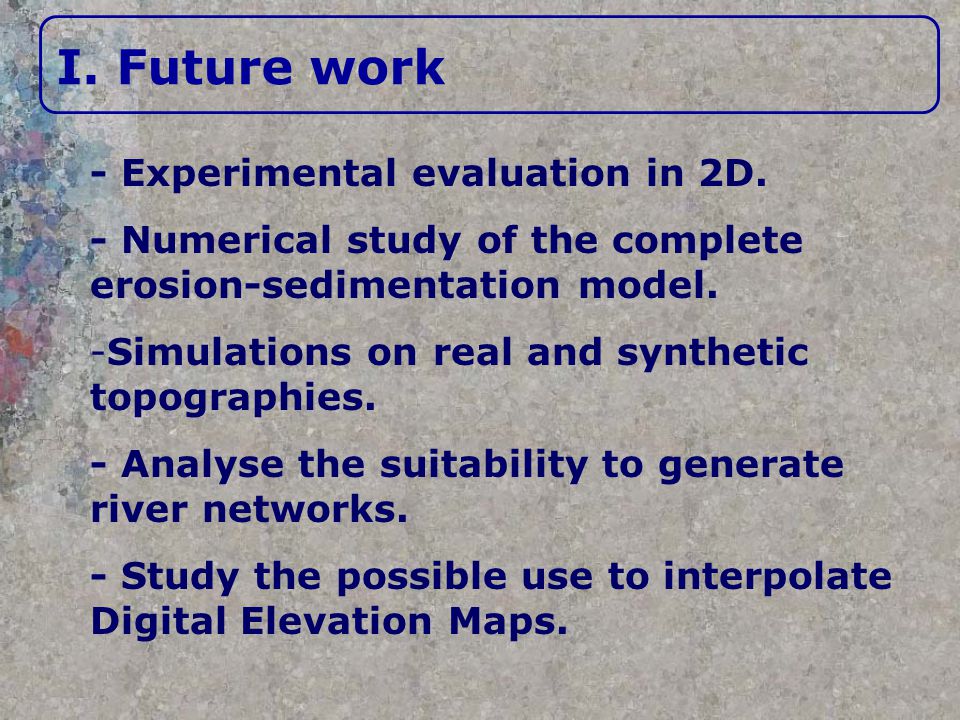 I. Future work

- Experimental evaluation in 2D.

- Numerical study of the complete erosion-sedimentation model.

-Simulations on real and synthetic topographies.

- Analyse the suitability to generate river networks.

- Study the possible use to interpolate Digital Elevation Maps.